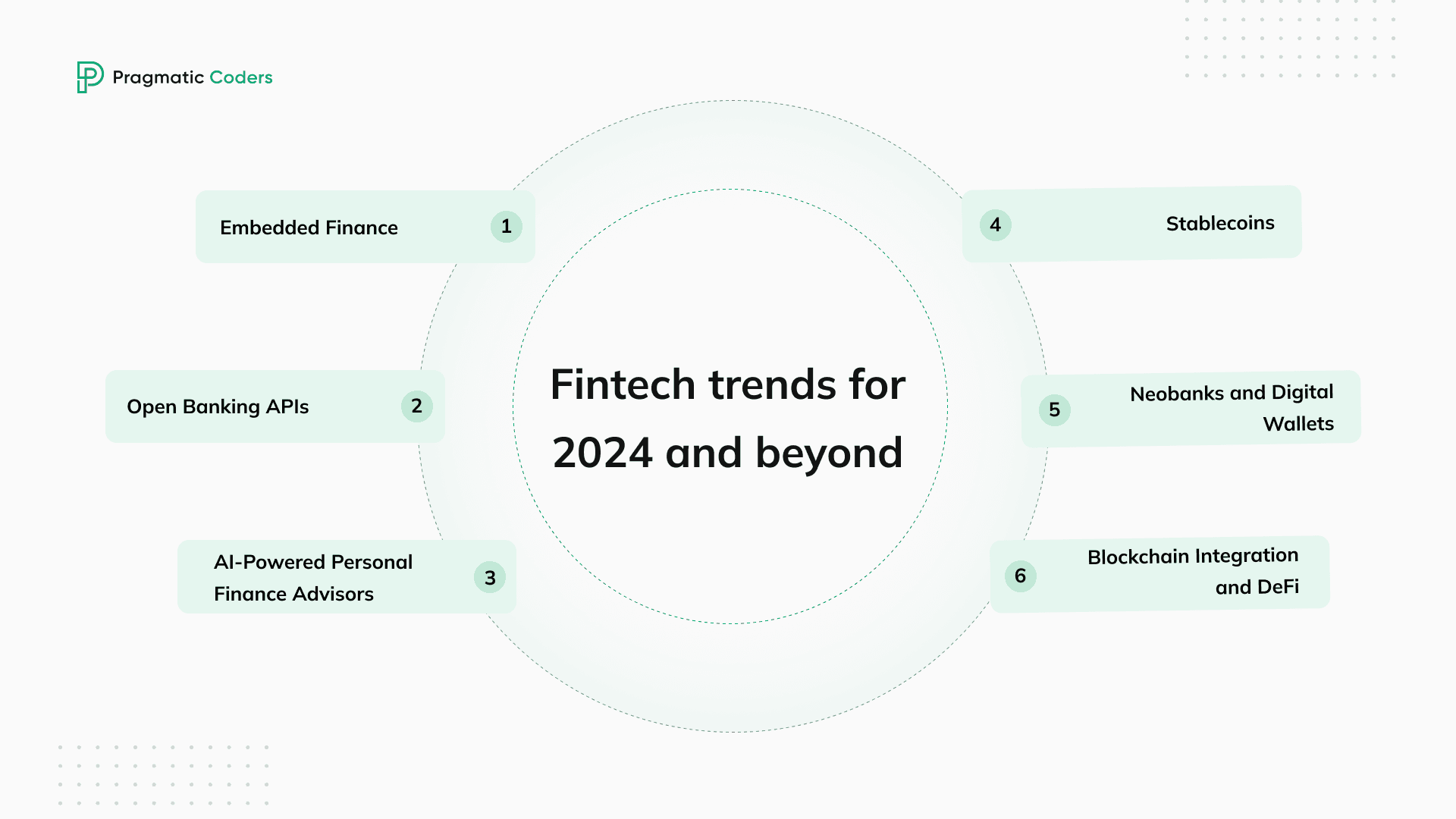 Pragmatic Coders

Fintech trends for 2024 and beyond

Embedded Finance 1

Open Banking APIs 2

AI-Powered Personal Finance Advisors 3

4 Stablecoins

5 Neobanks and Digital Wallets

6 Blockchain Integration and DeFi